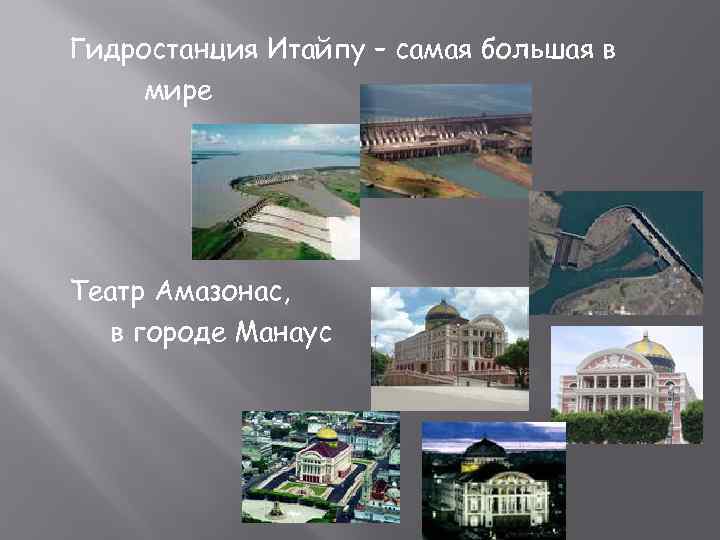 Гидростанция Итайпу - самая большая в мире

Театр Амазонас, в городе Манаус